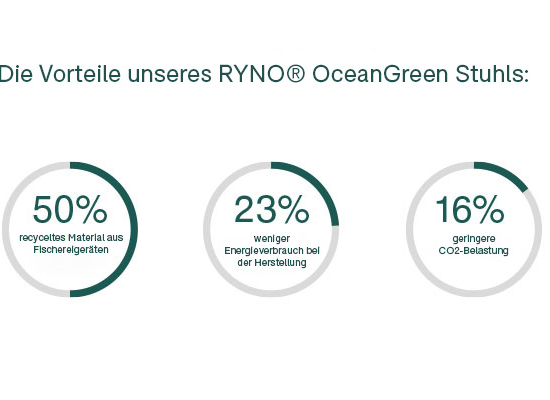 Die Vorteile unseres RYNO® OceanGreen Stuhls:

50%
recyceltes Material aus Fischereigeräten

23%
weniger Energieverbrauch bei der Herstellung

16%
geringere CO2-Belastung